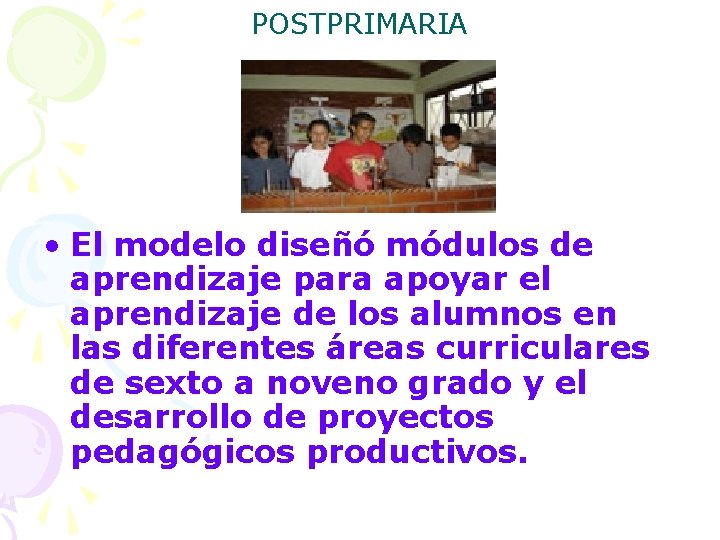 POSTPRIMARIA

• El modelo diseñó módulos de aprendizaje para apoyar el aprendizaje de los alumnos en las diferentes áreas curriculares de sexto a noveno grado y el desarrollo de proyectos pedagógicos productivos.